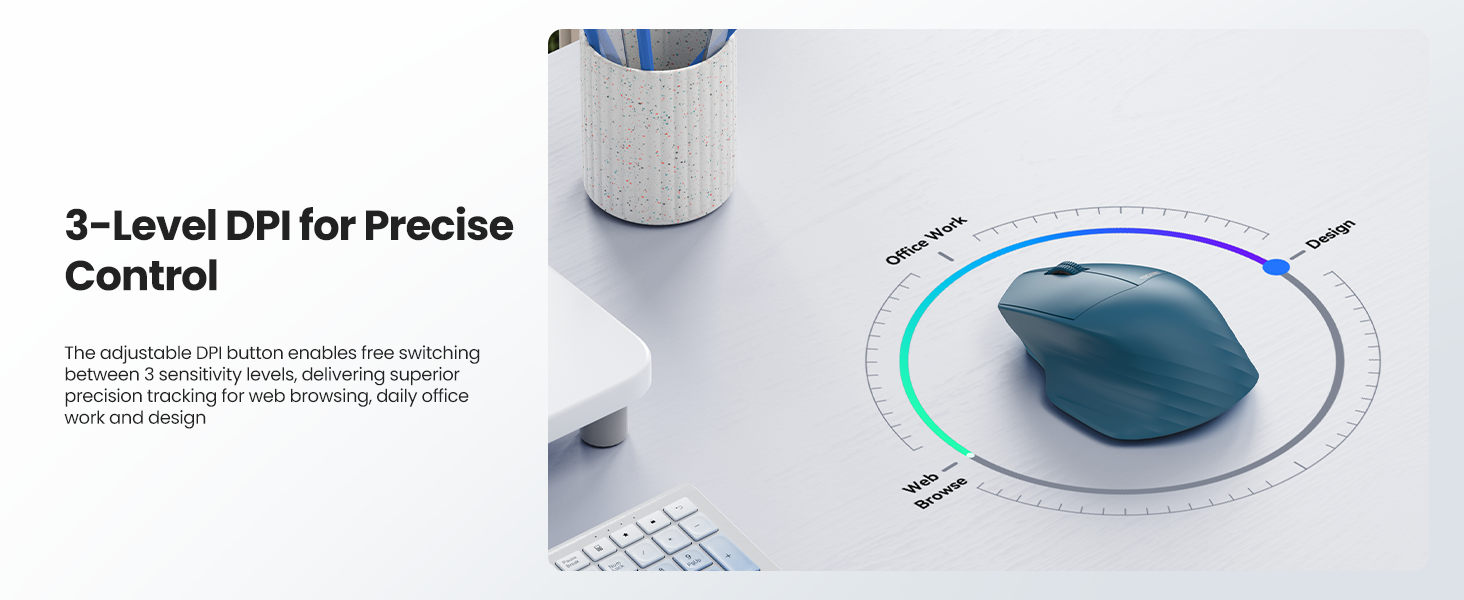 3-Level DPI for Precise Control

The adjustable DPI button enables free switching between 3 sensitivity levels, delivering superior precision tracking for web browsing, daily office work and design

Office Work

Design

Web Browse